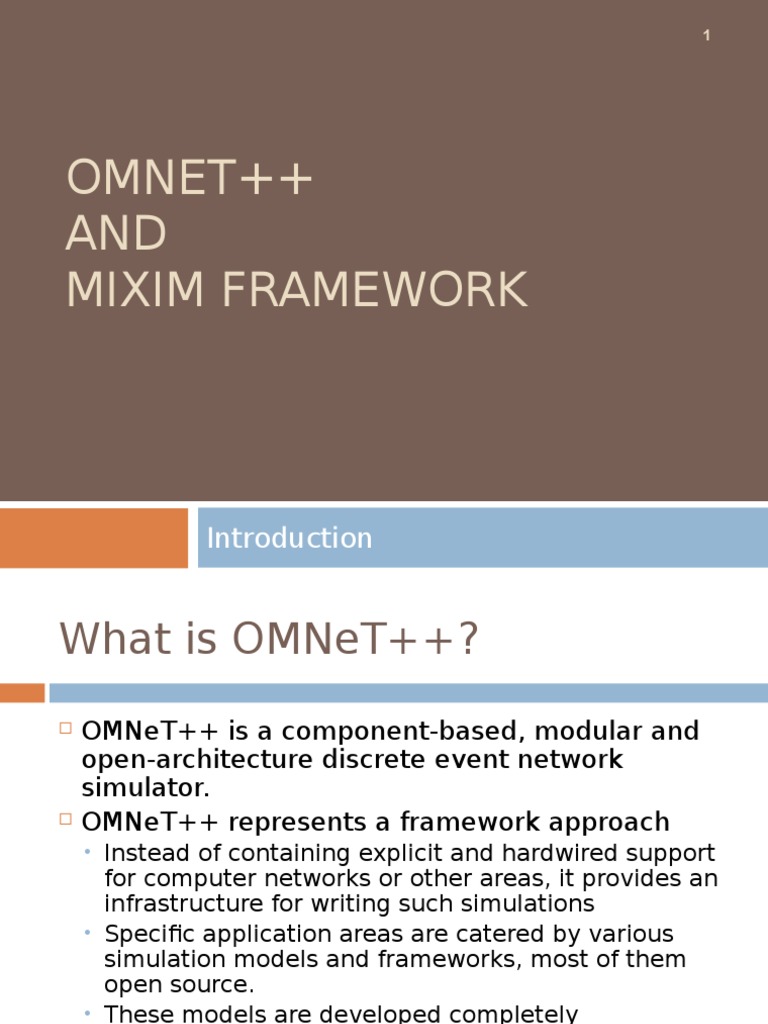 1

OMNET++
AND
MIXIM FRAMEWORK

Introduction

What is OMNeT++?

OMNeT++ is a component-based, modular and open-architecture discrete event network simulator.

OMNeT++ represents a framework approach

Instead of containing explicit and hardwired support for computer networks or other areas, it provides an infrastructure for writing such simulations

Specific application areas are catered by various simulation models and frameworks, most of them open source.

These models are developed completely